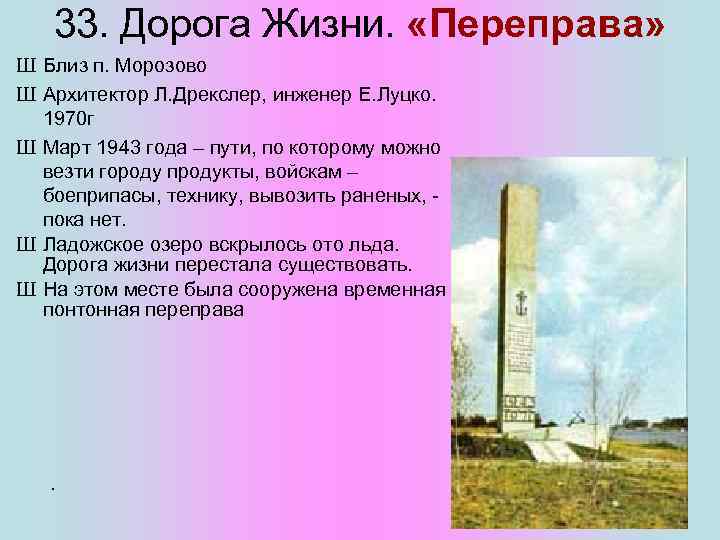 33. Дорога Жизни. «Переправа»

Ш Близ п. Морозово

Ш Архитектор Л.Дрекслер, инженер Е.Луцко. 1970г

Ш Март 1943 года – пути, по которому можно везти городу продукты, войскам – боеприпасы, технику, вывозить раненых, - пока нет.

Ш Ладожское озеро вскрылось ото льда. Дорога жизни перестала существовать.

Ш На этом месте была сооружена временная понтонная переправа

.